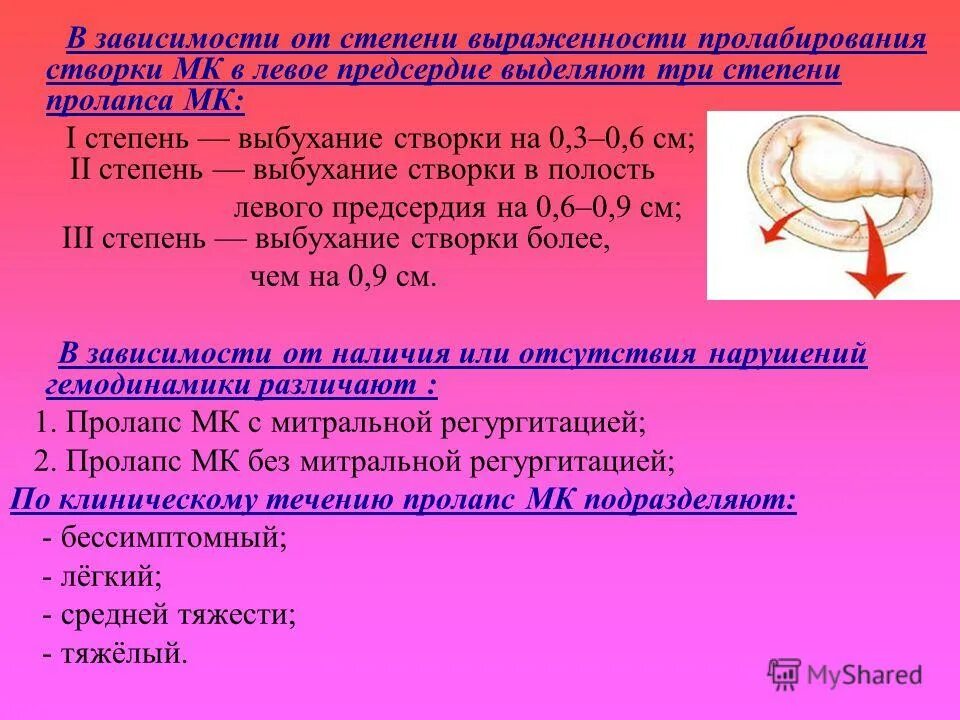 В зависимости от степени выраженности пролабирования створки МК в левое предсердие выделяют три степени пролапса МК:

I степень — выбухание створки на 0,3–0,6 см;
II степень — выбухание створки в полость левого предсердия на 0,6–0,9 см;
III степень — выбухание створки более, чем на 0,9 см.

В зависимости от наличия или отсутствия нарушений гемодинамики различают :
1. Пролапс МК с митральной регургитацией;
2. Пролапс МК без митральной регургитацией;

По клиническому течению пролапс МК подразделяют:
- бессимптомный;
- лёгкий;
- средней тяжести;
- тяжёлый.

MyShared